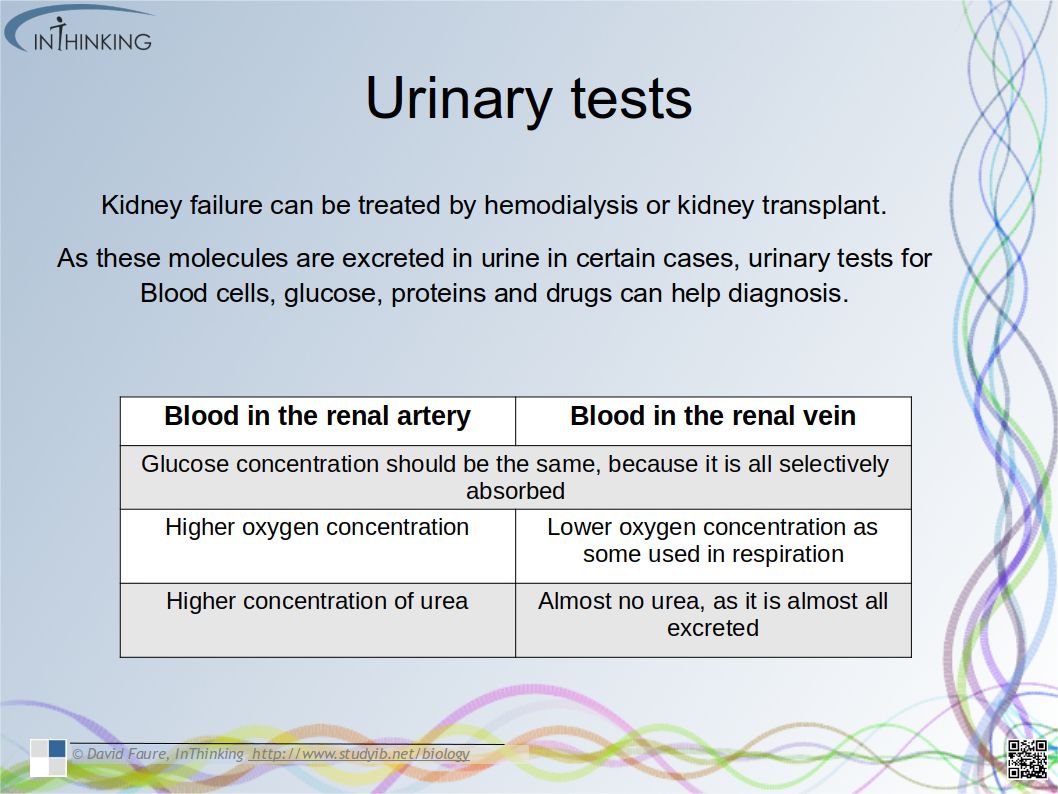 INTHINKING

Urinary tests

Kidney failure can be treated by hemodialysis or kidney transplant.

As these molecules are excreted in urine in certain cases, urinary tests for Blood cells, glucose, proteins and drugs can help diagnosis.

| Blood in the renal artery | Blood in the renal vein |
|---|---|
| Glucose concentration should be the same, because it is all selectively absorbed | |
| Higher oxygen concentration | Lower oxygen concentration as some used in respiration |
| Higher concentration of urea | Almost no urea, as it is almost all excreted |

© David Faure, InThinking http://www.studyib.net/biology